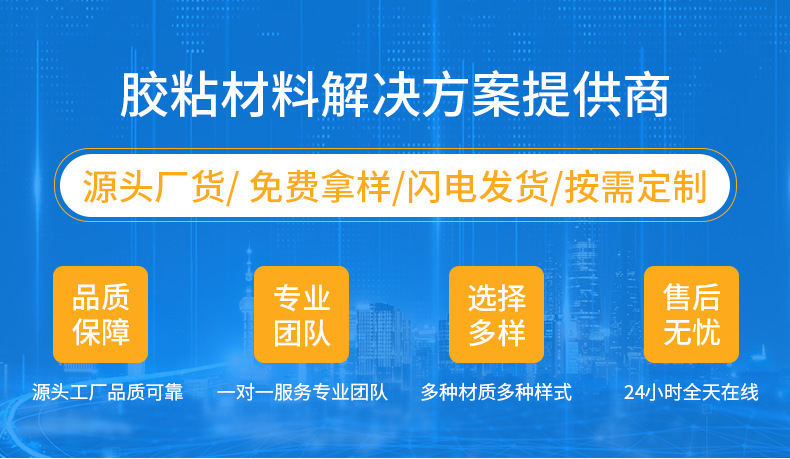 胶粘材料解决方案提供商

源头厂货/ 免费拿样/闪电发货/按需定制

品质保障

源头工厂品质可靠

专业团队

一对一服务专业团队

选择多样

多种材质多种样式

售后无忧

24小时全天在线